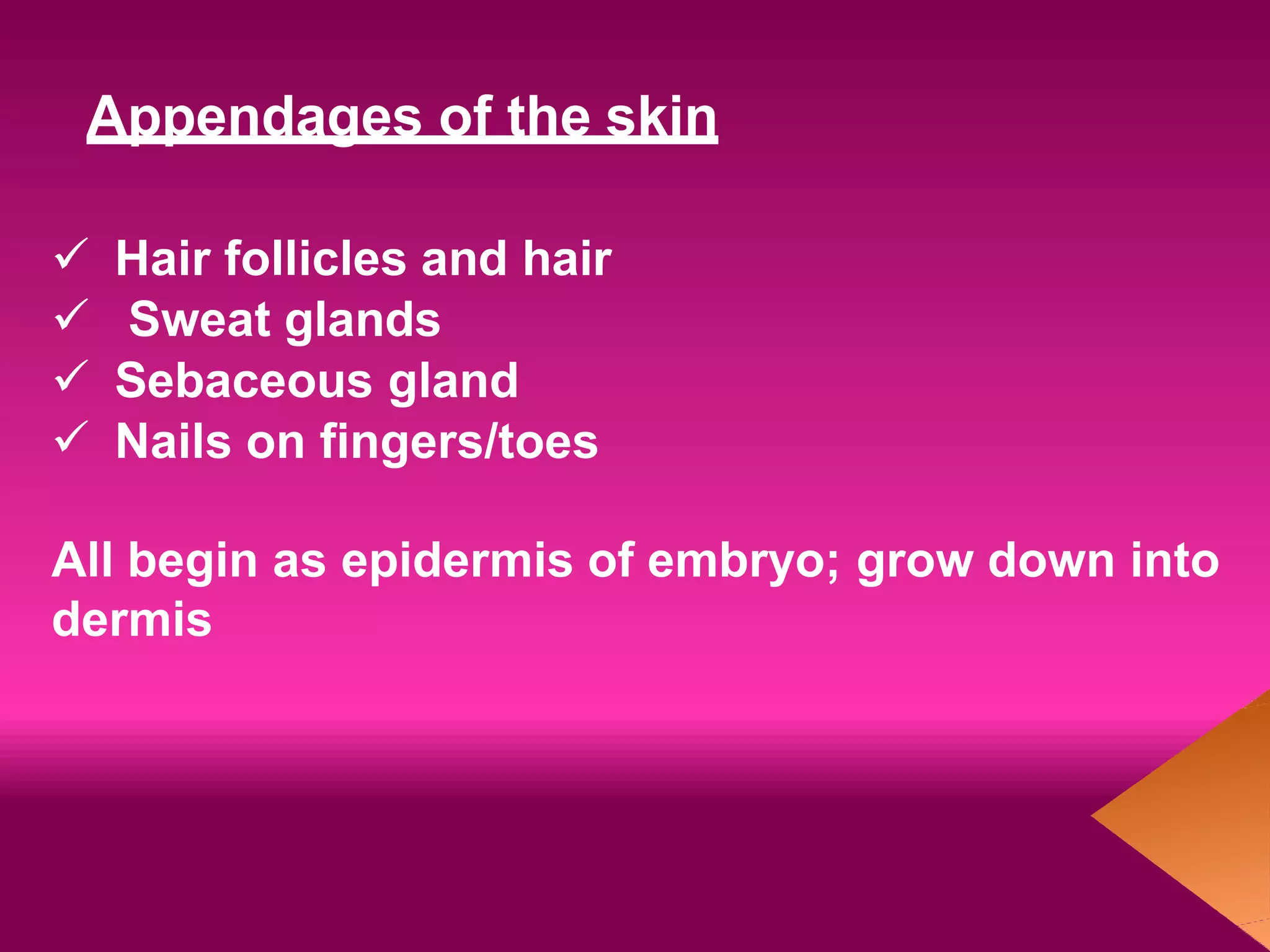 Appendages of the skin

✓ Hair follicles and hair
✓ Sweat glands
✓ Sebaceous gland
✓ Nails on fingers/toes

All begin as epidermis of embryo; grow down into dermis